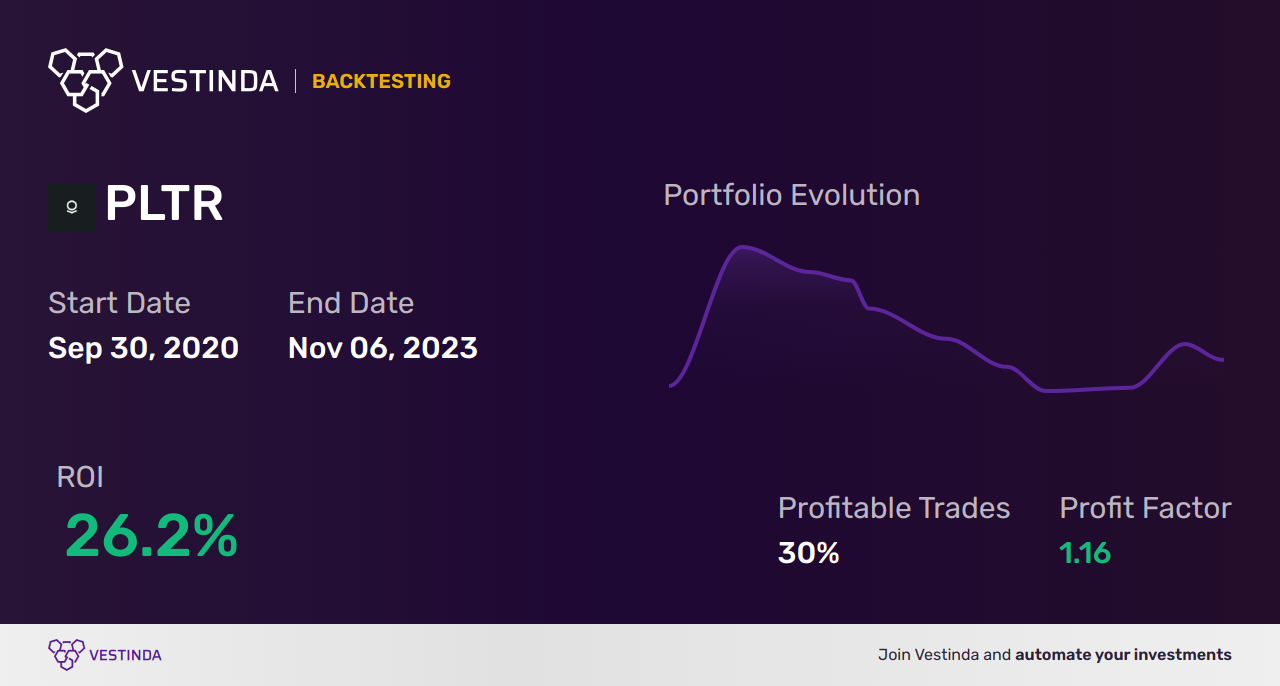 VESTINDA | BACKTESTING

PLTR

Start Date
Sep 30, 2020

End Date
Nov 06, 2023

Portfolio Evolution

ROI
26.2%

Profitable Trades
30%

Profit Factor
1.16

VESTINDA

Join Vestinda and automate your investments